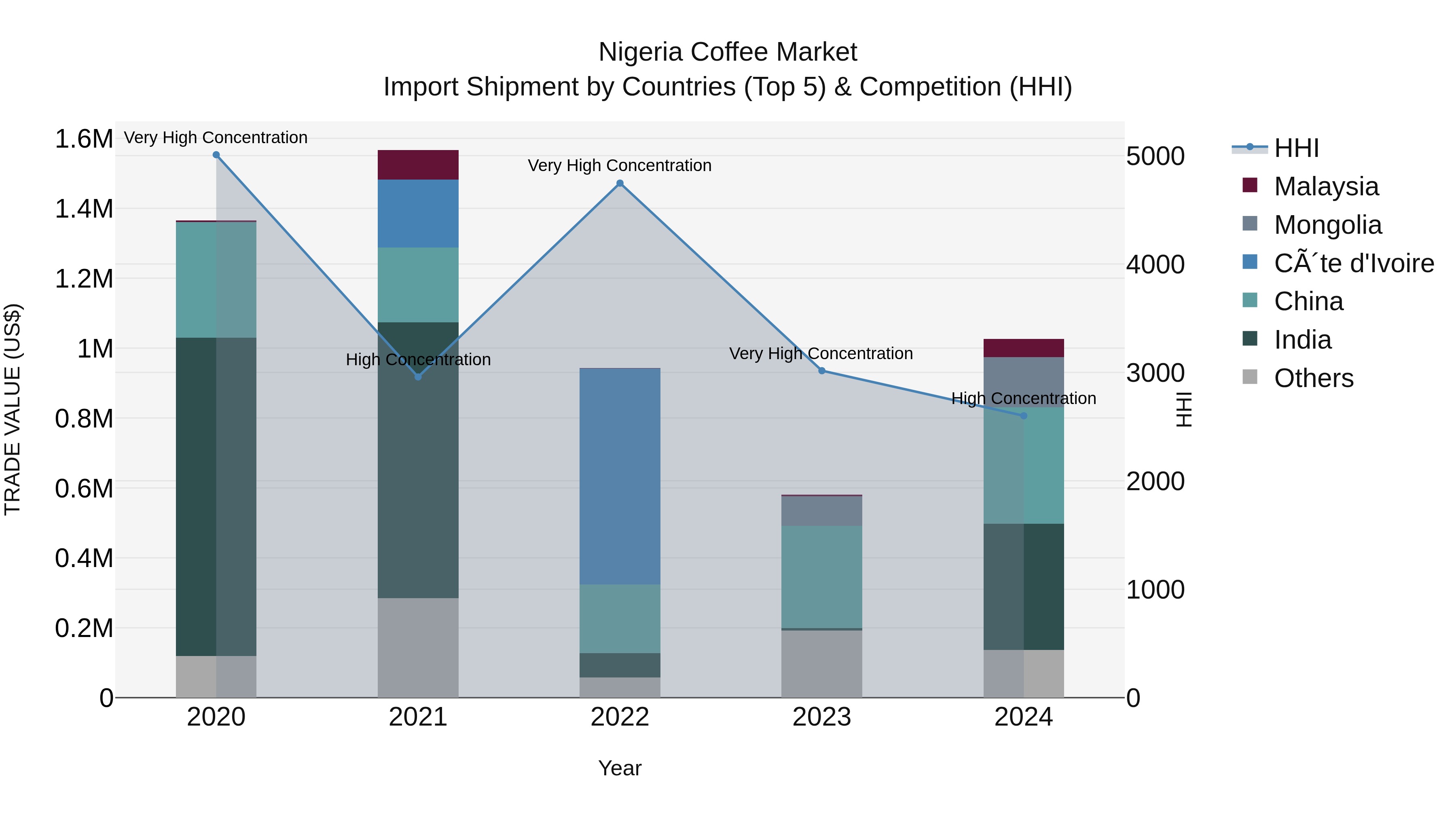 Nigeria Coffee Market
Import Shipment by Countries (Top 5) & Competition (HHI)

TRADE VALUE (US$)

1.6M
1.4M
1.2M
1M
0.8M
0.6M
0.4M
0.2M
0

Very High Concentration
High Concentration
Very High Concentration
Very High Concentration
High Concentration

2020
2021
2022
2023
2024

Year

5000
4000
3000
2000
1000
0

HHI

HHI
Malaysia
Mongolia
CÃ´te d'Ivoire
China
India
Others